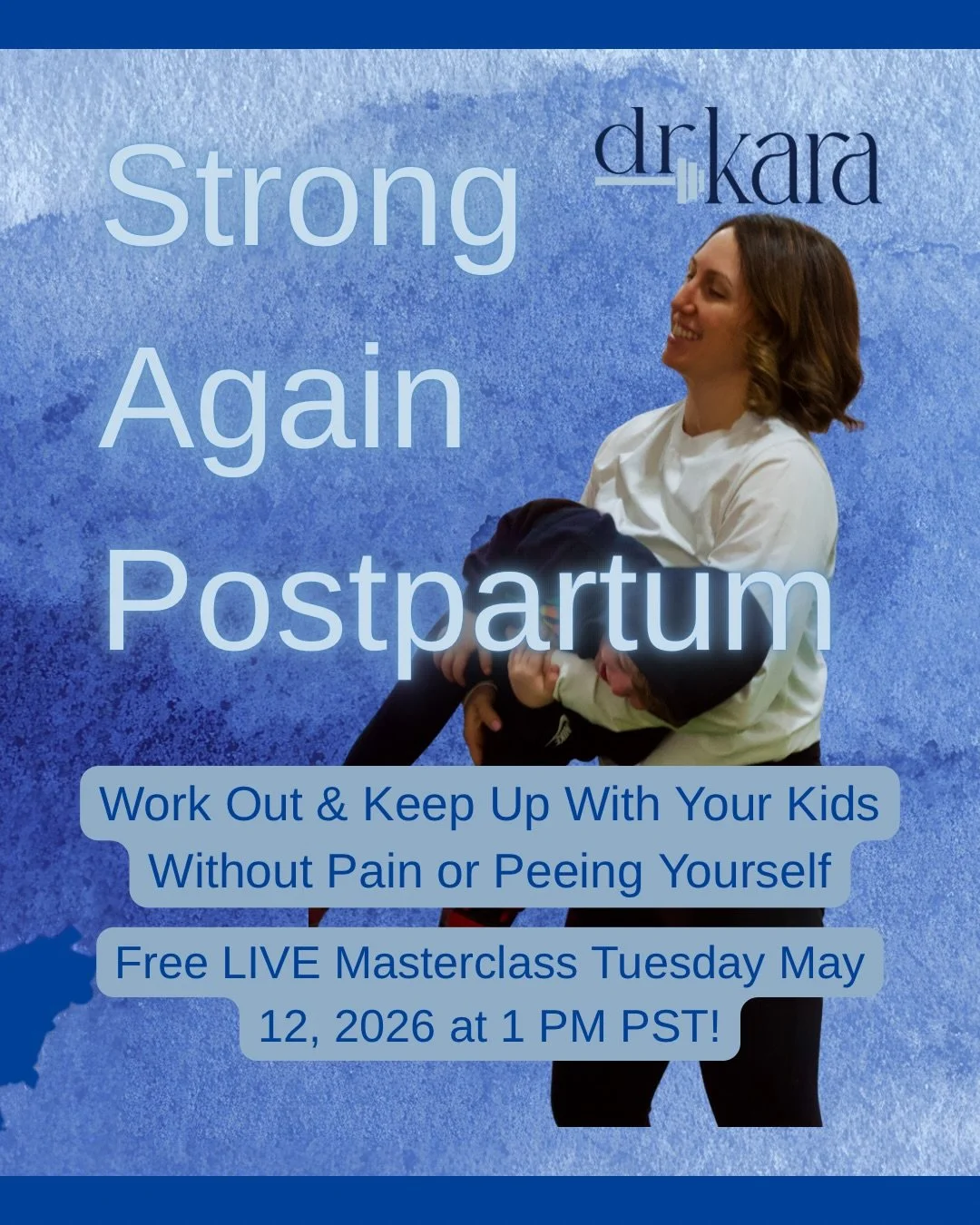 Strong Again Postpartum

dr. kara

Work Out & Keep Up With Your Kids Without Pain or Peeing Yourself

Free LIVE Masterclass Tuesday May 12, 2026 at 1 PM PST!